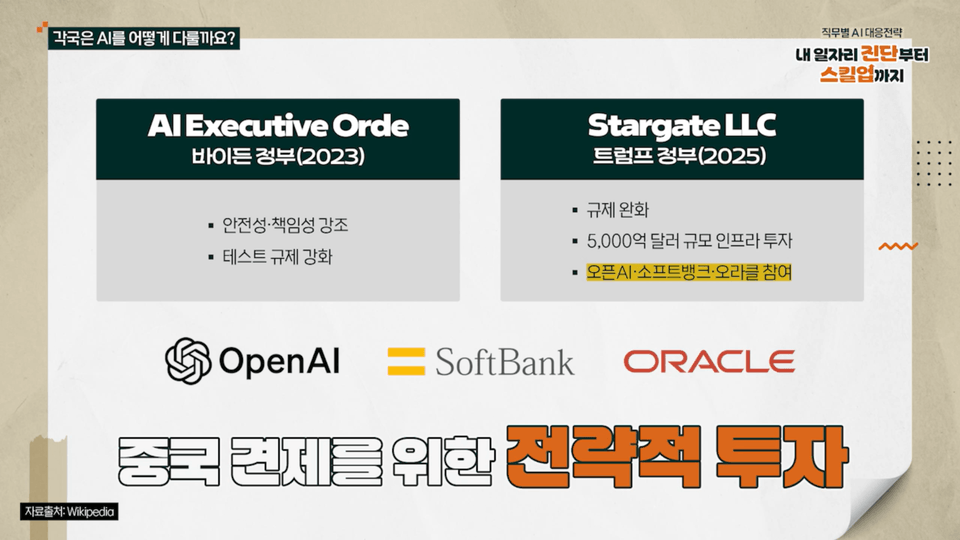 각국은 AI를 어떻게 다룰까요?

직무별 AI 대응전략
내 일자리 진단부터
스킬업까지

AI Executive Orde
바이든 정부(2023)

▪ 안전성·책임성 강조
▪ 테스트 규제 강화

Stargate LLC
트럼프 정부(2025)

▪ 규제 완화
▪ 5,000억 달러 규모 인프라 투자
▪ 오픈AI·소프트뱅크·오라클 참여

OpenAI
SoftBank
ORACLE

중국 견제를 위한 전략적 투자

자료출처: Wikipedia